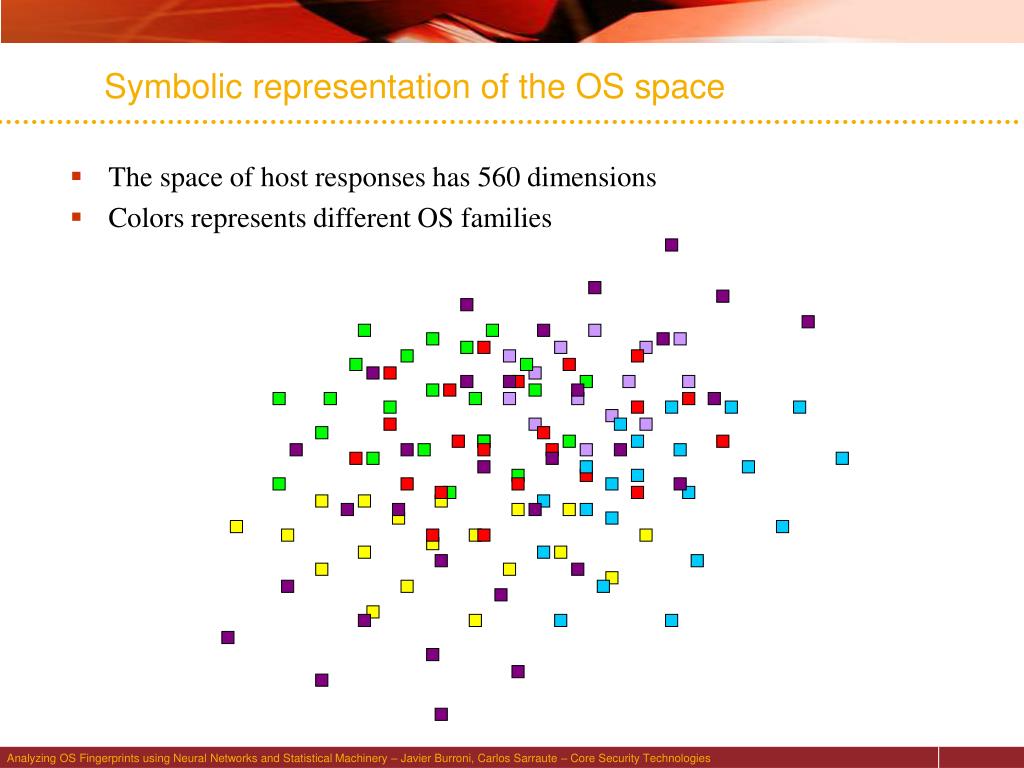 Symbolic representation of the OS space

▪ The space of host responses has 560 dimensions
▪ Colors represents different OS families

Analyzing OS Fingerprints using Neural Networks and Statistical Machinery – Javier Burroni, Carlos Sarraute – Core Security Technologies